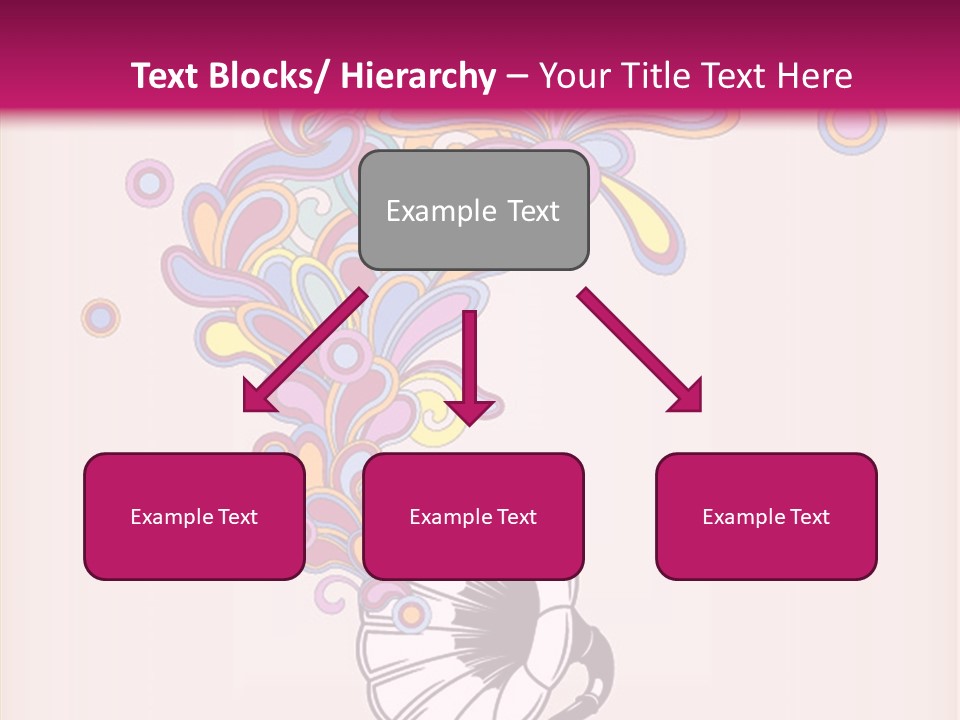 Text Blocks/ Hierarchy – Your Title Text Here

Example Text

Example Text

Example Text

Example Text